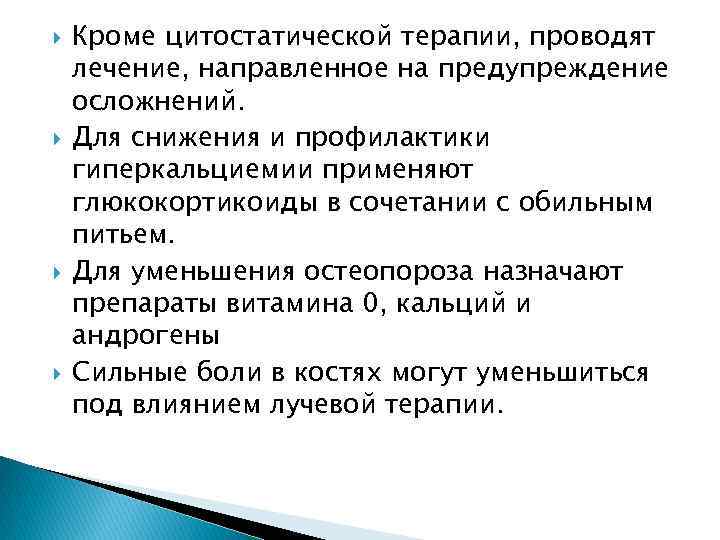 Кроме цитостатической терапии, проводят лечение, направленное на предупреждение осложнений.

Для снижения и профилактики гиперкальциемии применяют глюкокортикоиды в сочетании с обильным питьем.

Для уменьшения остеопороза назначают препараты витамина 0, кальций и андрогены

Сильные боли в костях могут уменьшиться под влиянием лучевой терапии.